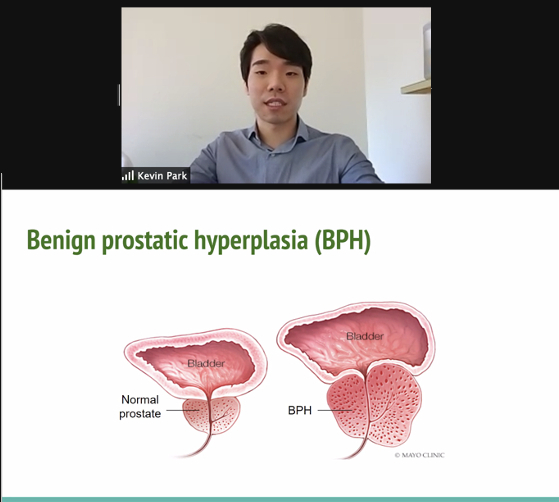 Kevin Park

Benign prostatic hyperplasia (BPH)

Bladder

Normal prostate

Bladder

BPH

© MAYO CLINIC